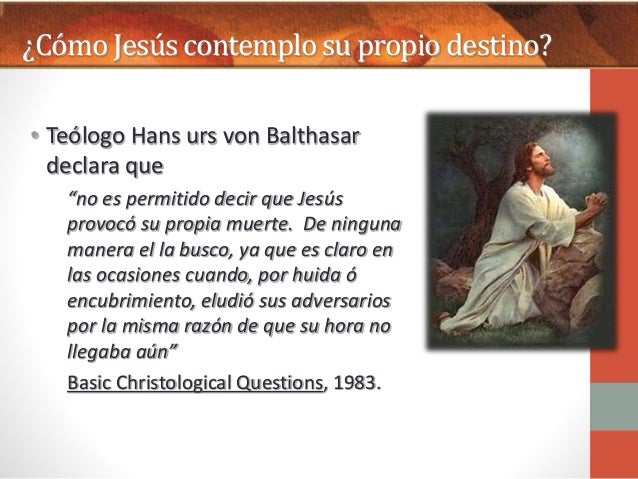 ¿Cómo Jesús contemplo su propio destino?

• Teólogo Hans urs von Balthasar declara que

“no es permitido decir que Jesús provocó su propia muerte. De ninguna manera el la busco, ya que es claro en las ocasiones cuando, por huida ó encubrimiento, eludió sus adversarios por la misma razón de que su hora no llegaba aún”

Basic Christological Questions, 1983.